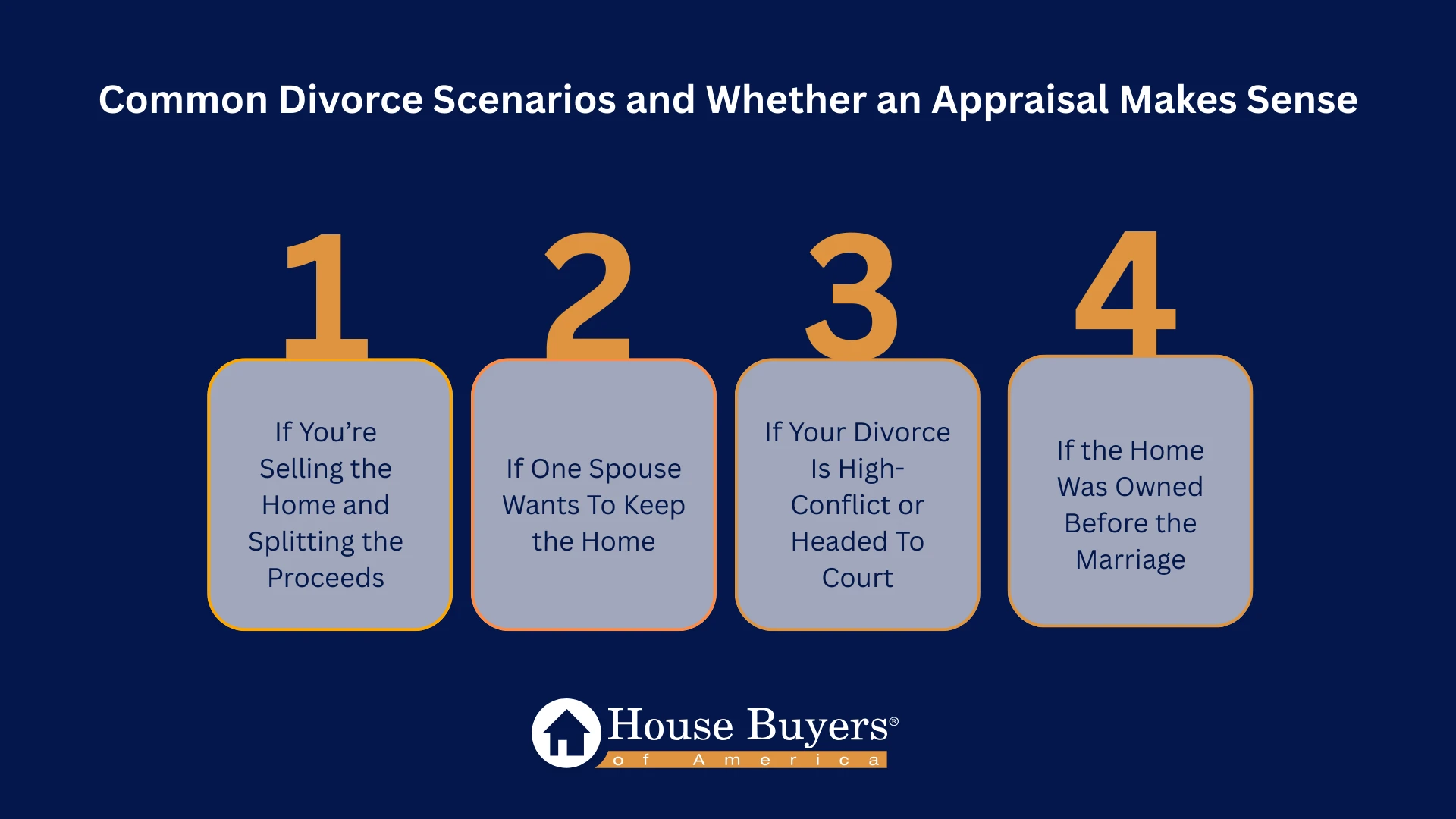 Common Divorce Scenarios and Whether an Appraisal Makes Sense

1

If You're Selling the Home and Splitting the Proceeds

2

If One Spouse Wants To Keep the Home

3

If Your Divorce Is High-Conflict or Headed To Court

4

If the Home Was Owned Before the Marriage

House Buyers®
of America